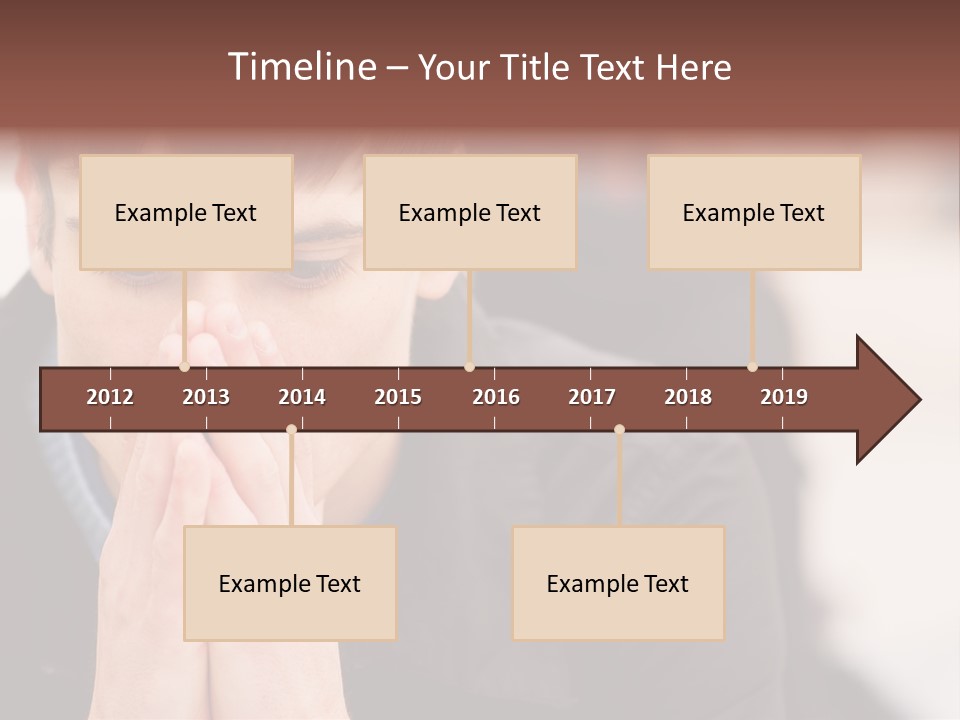 Timeline – Your Title Text Here

Example Text

Example Text

Example Text

2012 2013 2014 2015 2016 2017 2018 2019

Example Text

Example Text